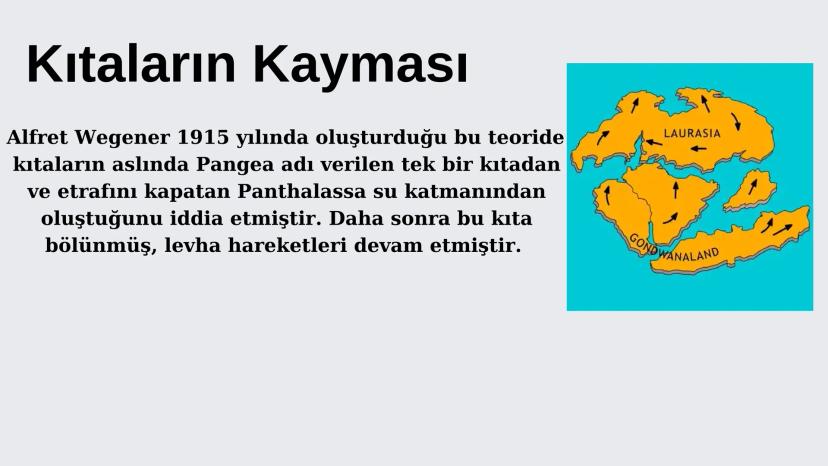 Kıtaların Kayması

Alfret Wegener 1915 yılında oluşturduğu bu teoride kıtaların aslında Pangea adı verilen tek bir kıtadan ve etrafını kapatan Panthalassa su katmanından oluştuğunu iddia etmiştir. Daha sonra bu kıta bölünmüş, levha hareketleri devam etmiştir.

LAURASIA

GONDWANALAND